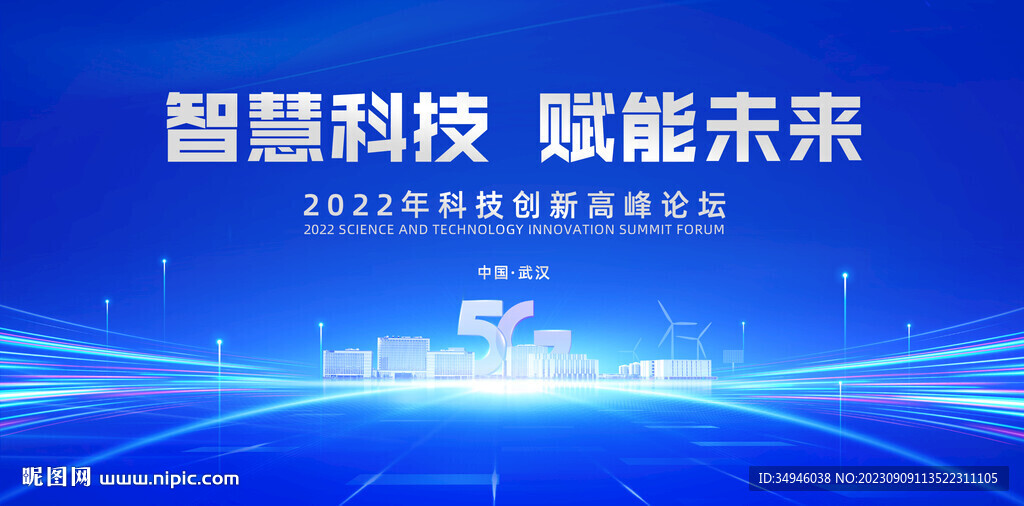 智慧科技 赋能未来

2022年科技创新高峰论坛

2022 SCIENCE AND TECHNOLOGY INNOVATION SUMMIT FORUM

中国·武汉

5G

昵图网 www.nipic.com

ID:34946038 NO:20230909113522311105